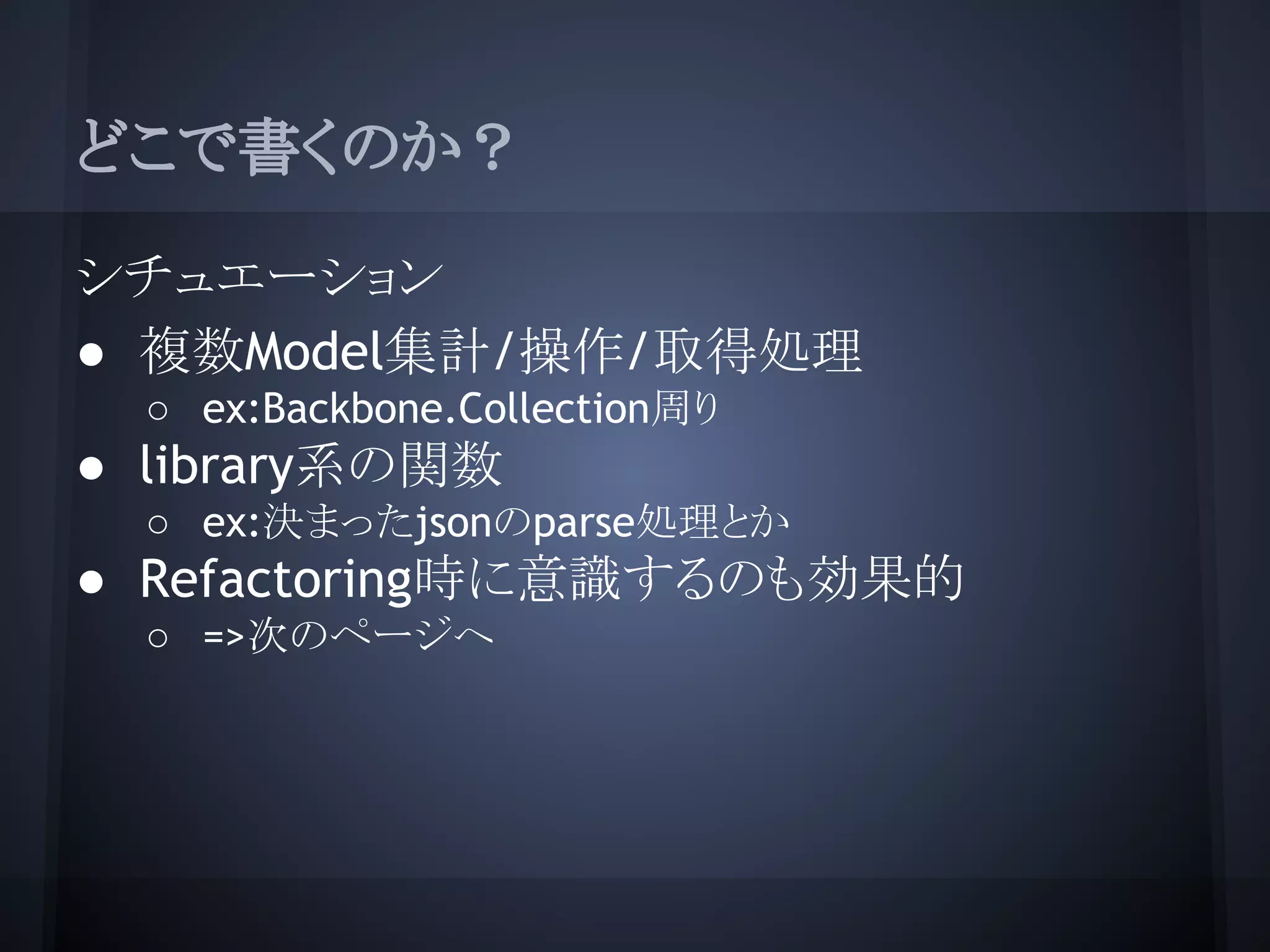 どこで書くのか？

シチュエーション

● 複数Model集計/操作/取得処理
  ○ ex:Backbone.Collection周り
● library系の関数
  ○ ex:決まったjsonのparse処理とか
● Refactoring時に意識するのも効果的
  ○ =>次のページへ